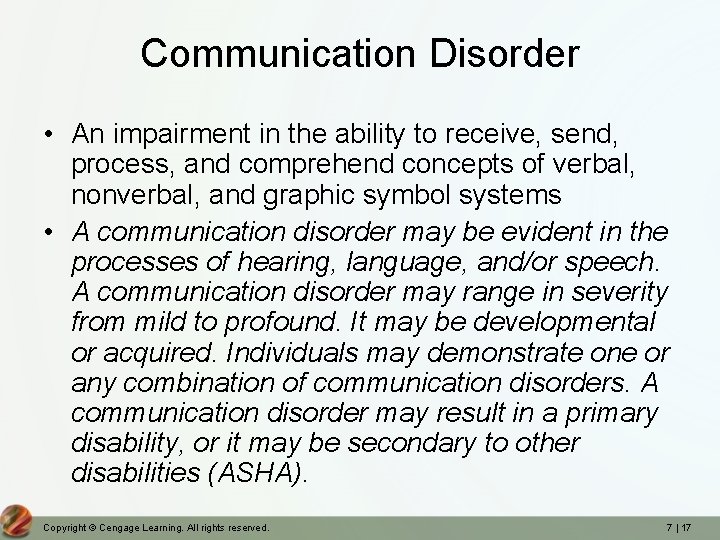 Communication Disorder

• An impairment in the ability to receive, send, process, and comprehend concepts of verbal, nonverbal, and graphic symbol systems

• A communication disorder may be evident in the processes of hearing, language, and/or speech. A communication disorder may range in severity from mild to profound. It may be developmental or acquired. Individuals may demonstrate one or any combination of communication disorders. A communication disorder may result in a primary disability, or it may be secondary to other disabilities (ASHA).

Copyright © Cengage Learning. All rights reserved.

7 | 17